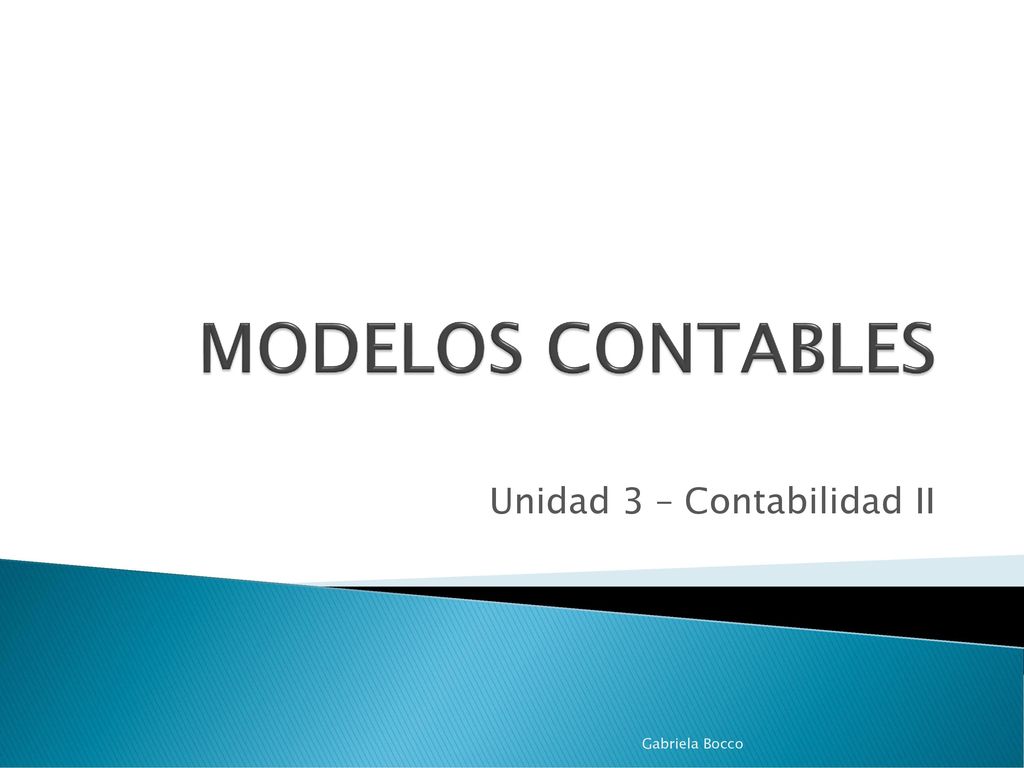 MODELOS CONTABLES

Unidad 3 – Contabilidad II

Gabriela Bocco